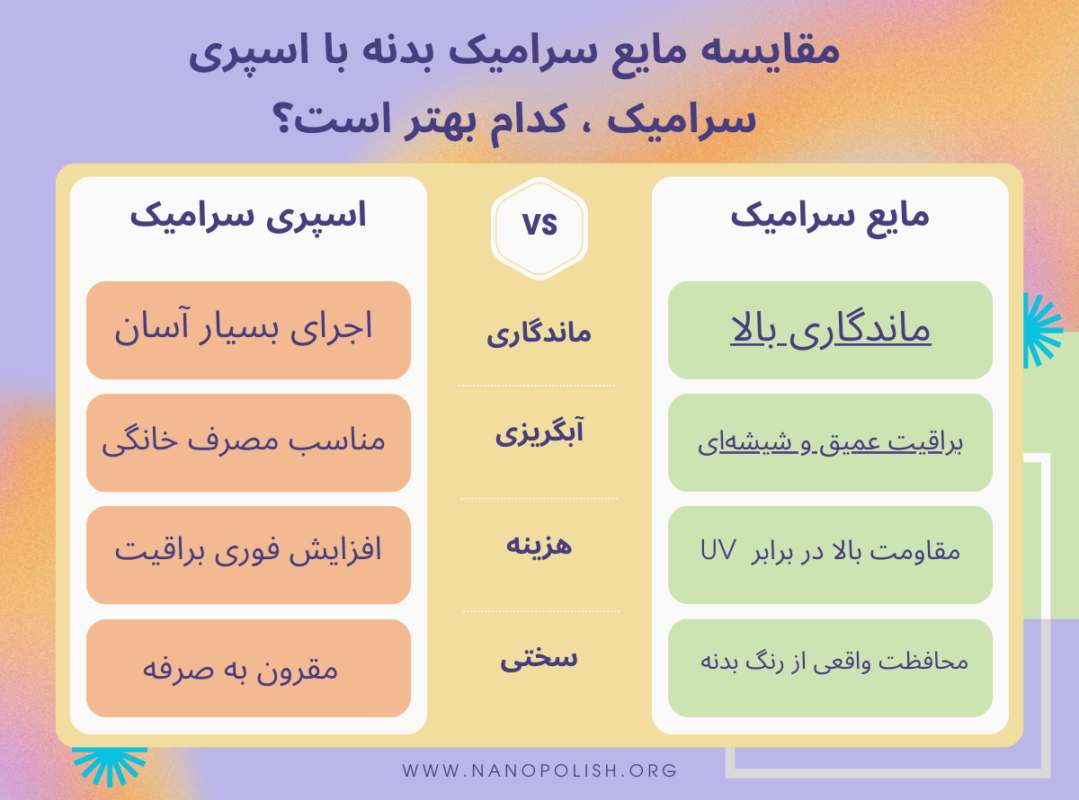 مقایسه مایع سرامیک بدنه با اسپری سرامیک ، کدام بهتر است؟

مایع سرامیک

ماندگاری بالا

براقیت عمیق و شیشه‌ای

مقاومت بالا در برابر UV

محافظت واقعی از رنگ بدنه

VS

ماندگاری

آبگریزی

هزینه

سختی

اسپری سرامیک

اجرای بسیار آسان

مناسب مصرف خانگی

افزایش فوری براقیت

مقرون به صرفه

WWW.NANOPOLISH.ORG